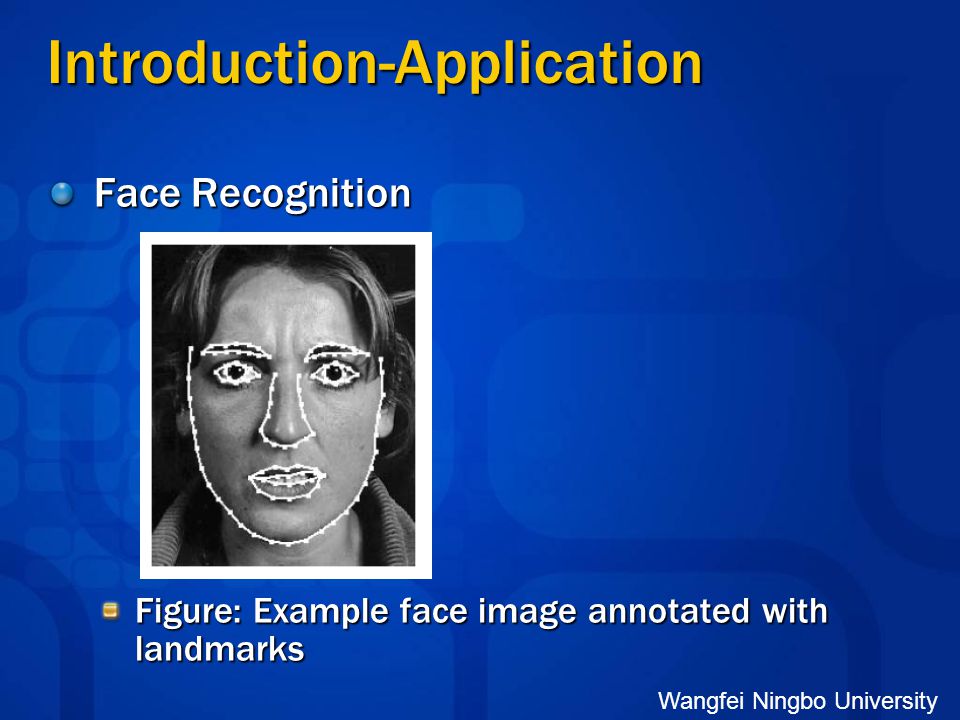 Introduction-Application

Face Recognition

Figure: Example face image annotated with landmarks

Wangfei Ningbo University